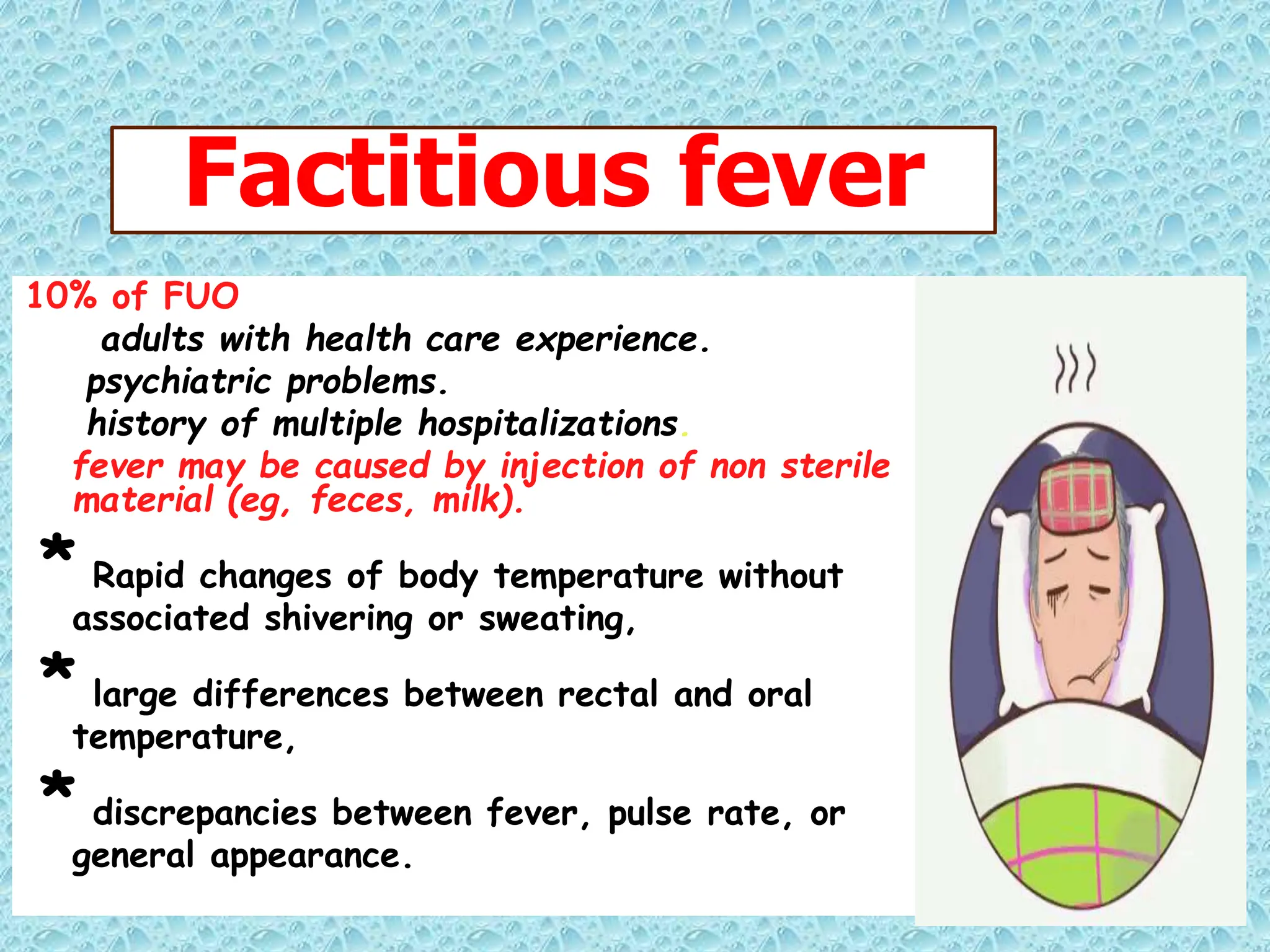 Factitious fever

10% of FUO

adults with health care experience.

psychiatric problems.

history of multiple hospitalizations.

fever may be caused by injection of non sterile material (eg, feces, milk).

* Rapid changes of body temperature without associated shivering or sweating,

* large differences between rectal and oral temperature,

* discrepancies between fever, pulse rate, or general appearance.